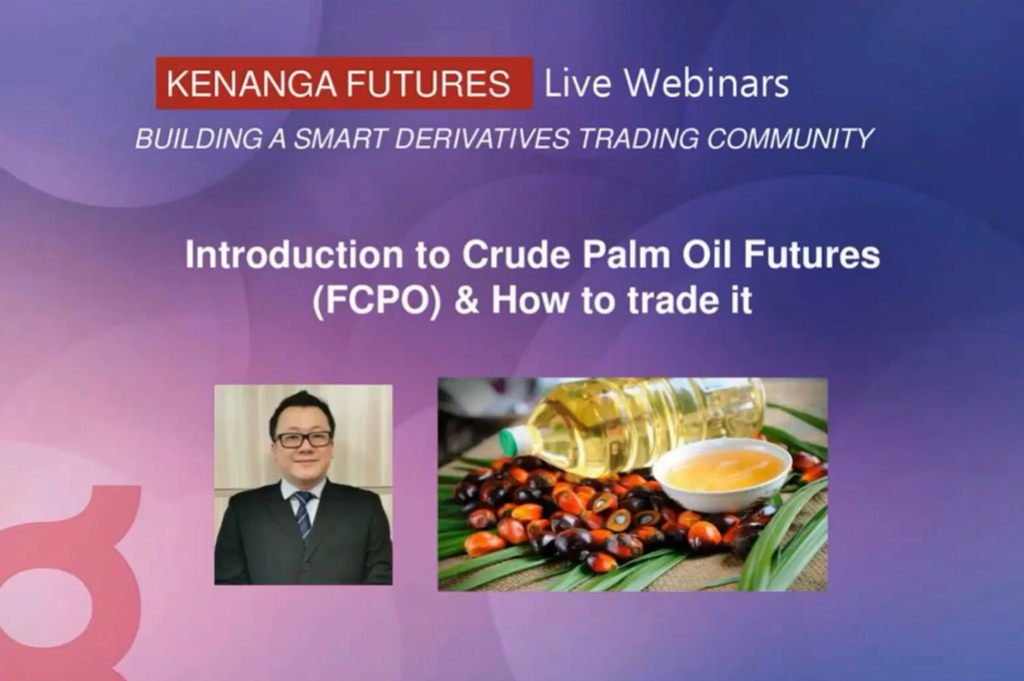 KENANGA FUTURES Live Webinars

BUILDING A SMART DERIVATIVES TRADING COMMUNITY

Introduction to Crude Palm Oil Futures (FCPO) & How to trade it